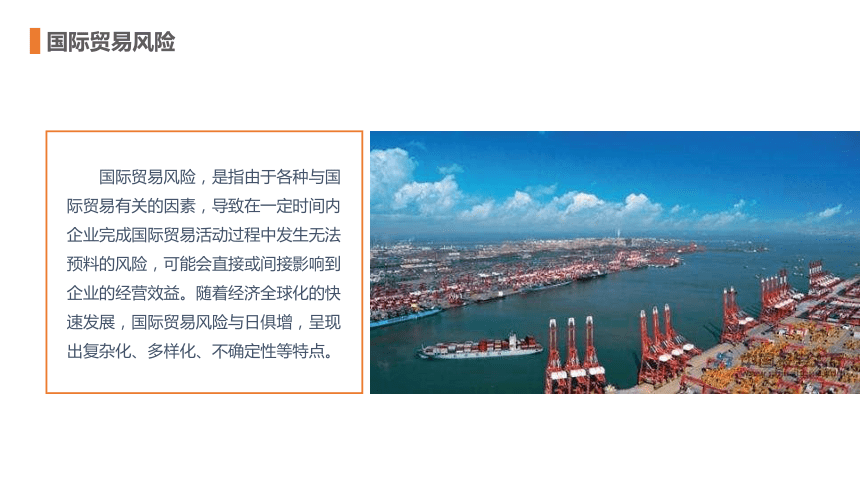 国际贸易风险

国际贸易风险，是指由于各种与国际贸易有关的因素，导致在一定时间内企业完成国际贸易活动过程中发生无法预料的风险，可能会直接或间接影响到企业的经营效益。随着经济全球化的快速发展，国际贸易风险与日俱增，呈现出复杂化、多样化、不确定性等特点。